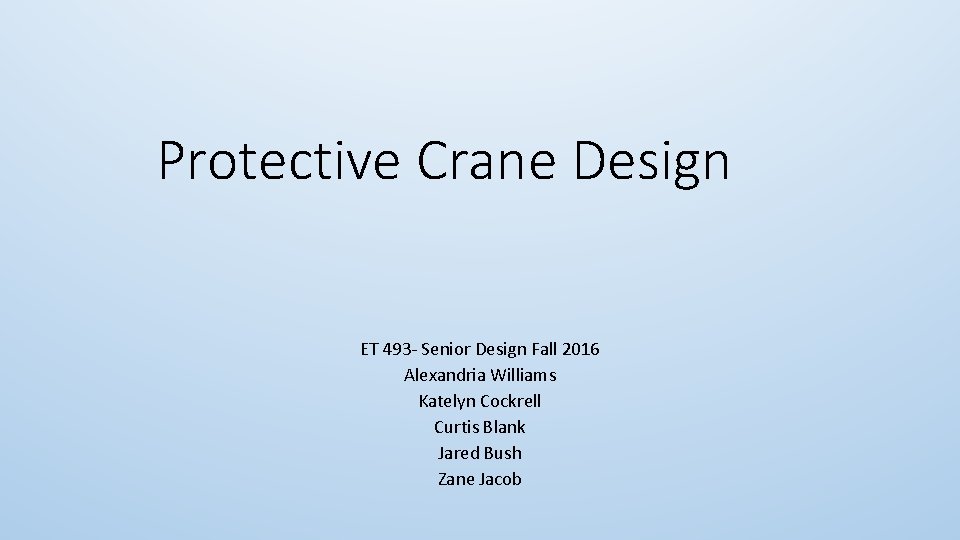 Protective Crane Design

ET 493- Senior Design Fall 2016
Alexandria Williams
Katelyn Cockrell
Curtis Blank
Jared Bush
Zane Jacob